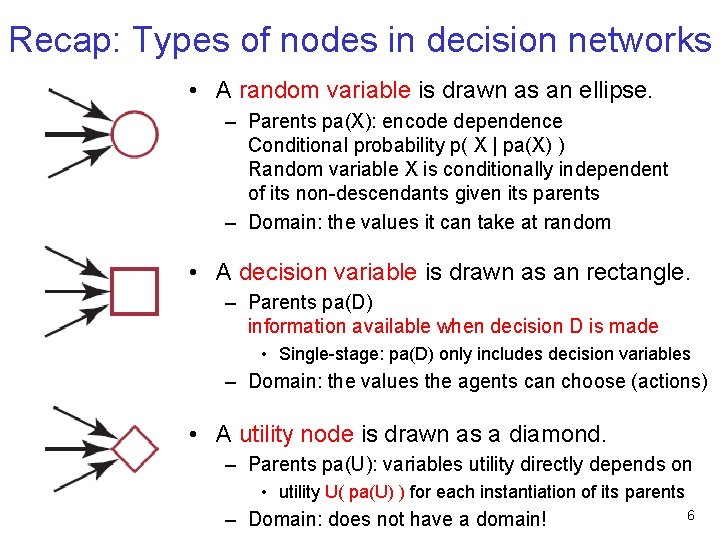 Recap: Types of nodes in decision networks

• A random variable is drawn as an ellipse.
– Parents pa(X): encode dependence
Conditional probability p( X | pa(X) )
Random variable X is conditionally independent of its non-descendants given its parents
– Domain: the values it can take at random

• A decision variable is drawn as an rectangle.
– Parents pa(D)
information available when decision D is made
• Single-stage: pa(D) only includes decision variables
– Domain: the values the agents can choose (actions)

• A utility node is drawn as a diamond.
– Parents pa(U): variables utility directly depends on
• utility U( pa(U) ) for each instantiation of its parents
– Domain: does not have a domain!

6